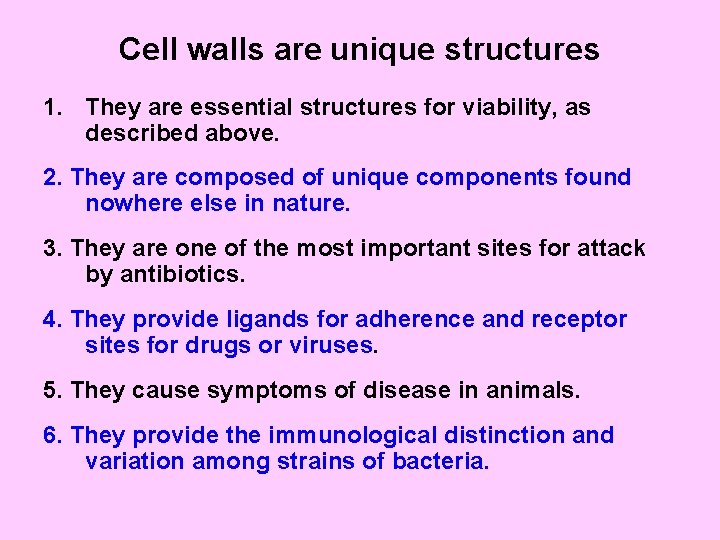 Cell walls are unique structures

1. They are essential structures for viability, as described above.

2. They are composed of unique components found nowhere else in nature.

3. They are one of the most important sites for attack by antibiotics.

4. They provide ligands for adherence and receptor sites for drugs or viruses.

5. They cause symptoms of disease in animals.

6. They provide the immunological distinction and variation among strains of bacteria.